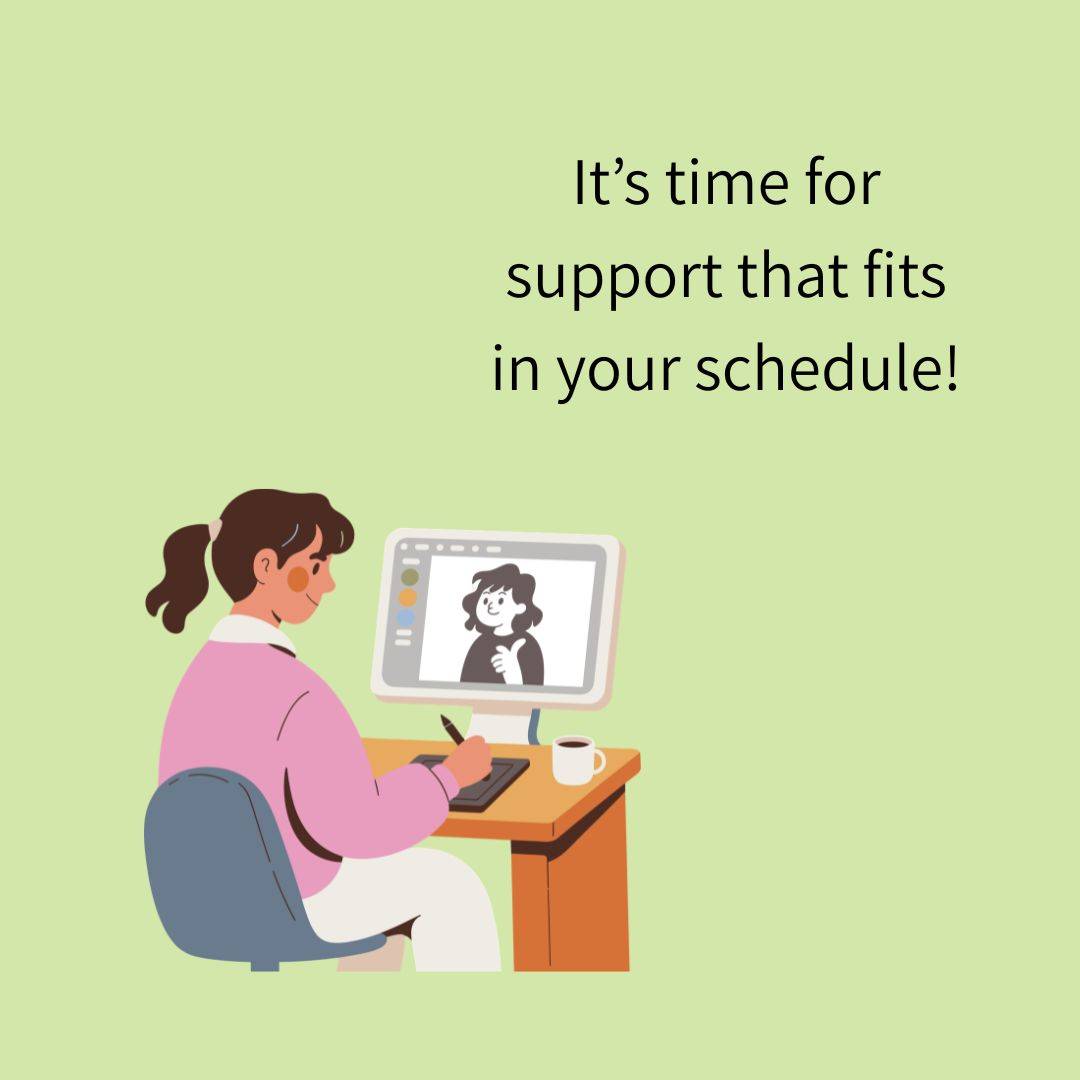 It’s time for support that fits in your schedule!